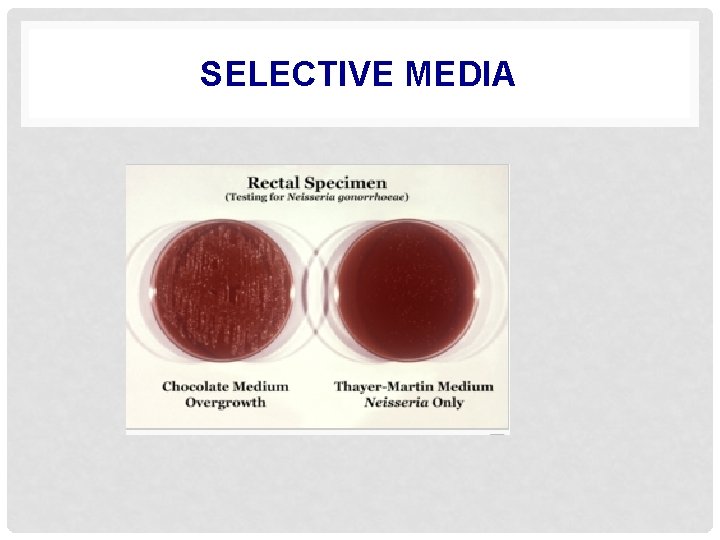 SELECTIVE MEDIA

Rectal Specimen
(Testing for Neisseria gonorrhoeae)

Chocolate Medium
Overgrowth

Thayer-Martin Medium
Neisseria Only